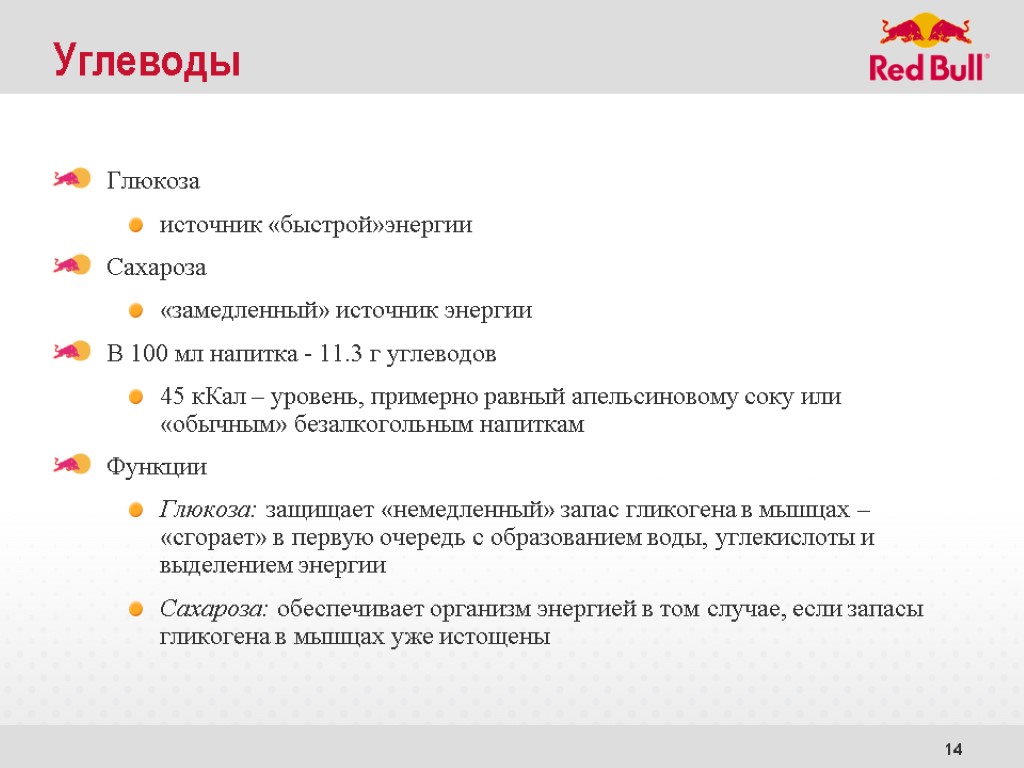 Углеводы

Red Bull®

Глюкоза

источник «быстрой»энергии

Сахароза

«замедленный» источник энергии

В 100 мл напитка - 11.3 г углеводов

45 кКал – уровень, примерно равный апельсиновому соку или «обычным» безалкогольным напиткам

Функции

Глюкоза: защищает «немедленный» запас гликогена в мышцах – «сгорает» в первую очередь с образованием воды, углекислоты и выделением энергии

Сахароза: обеспечивает организм энергией в том случае, если запасы гликогена в мышцах уже истощены

14